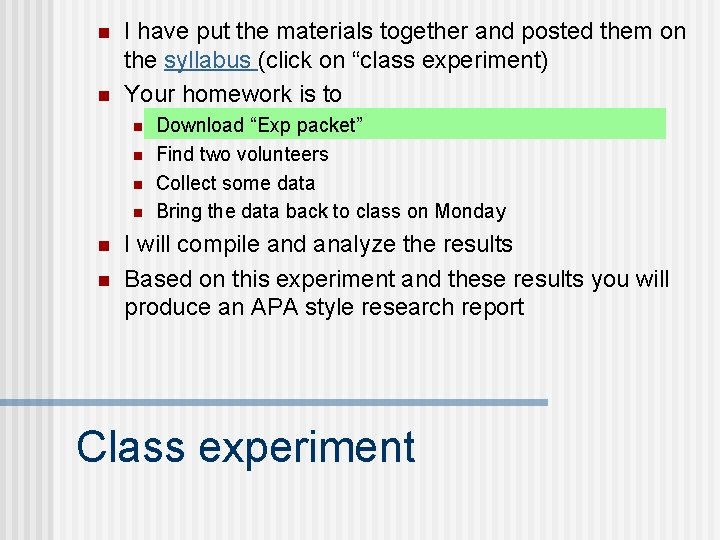 - I have put the materials together and posted them on the syllabus (click on “class experiment)
- Your homework is to
  - Download “Exp packet”
  - Find two volunteers
  - Collect some data
  - Bring the data back to class on Monday
- I will compile and analyze the results
- Based on this experiment and these results you will produce an APA style research report

Class experiment